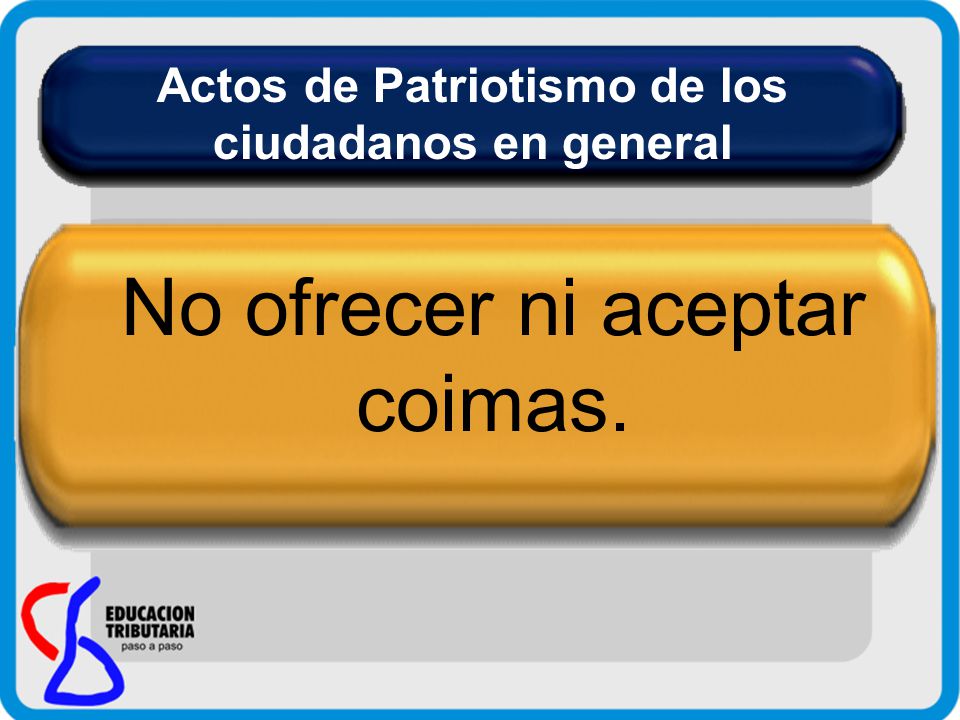 Actos de Patriotismo de los ciudadanos en general

No ofrecer ni aceptar coimas.

EDUCACION
TRIBUTARIA
paso a paso